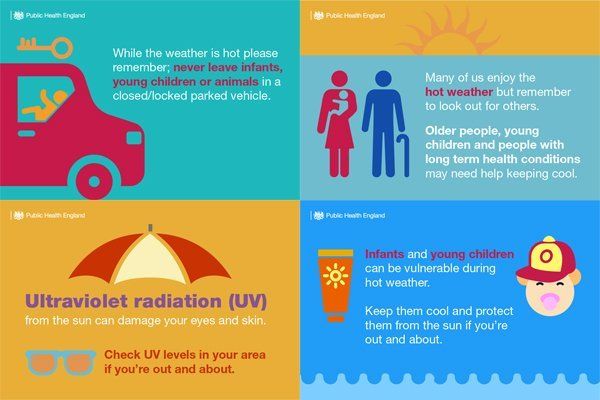 Public Health England

While the weather is hot please remember; never leave infants, young children or animals in a closed/locked parked vehicle.

Public Health England

Many of us enjoy the hot weather but remember to look out for others.

Older people, young children and people with long term health conditions may need help keeping cool.

Public Health England

Ultraviolet radiation (UV) from the sun can damage your eyes and skin.

Check UV levels in your area if you're out and about.

Public Health England

Infants and young children can be vulnerable during hot weather.

Keep them cool and protect them from the sun if you're out and about.